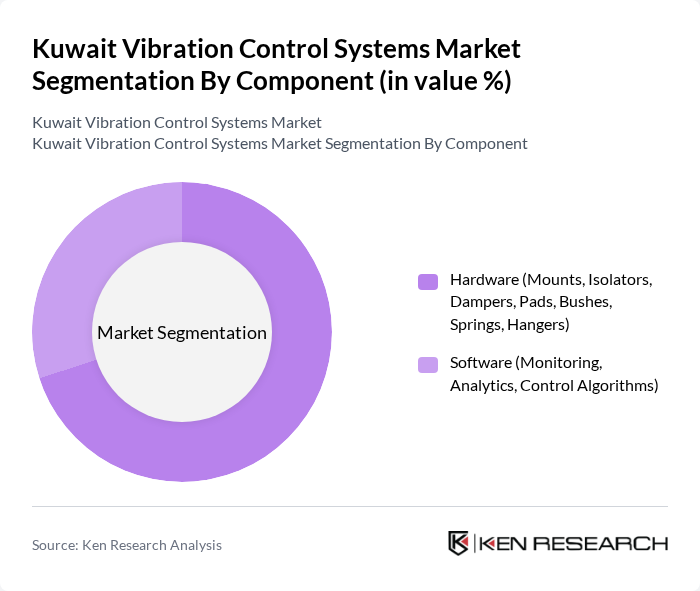 Kuwait Vibration Control Systems Market Segmentation By Component (in value %)

Kuwait Vibration Control Systems Market
Kuwait Vibration Control Systems Market Segmentation By Component

Market Segmentation

Hardware (Mounts, Isolators, Dampers, Pads, Bushes, Springs, Hangers)

Software (Monitoring, Analytics, Control Algorithms)

Source: Ken Research Analysis

KEN RESEARCH